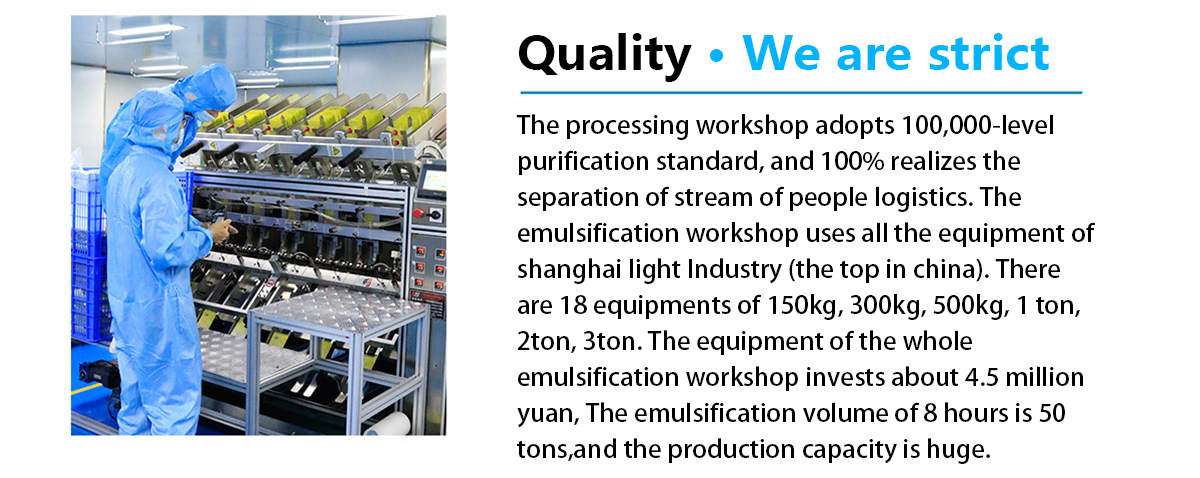 Quality • We are strict

The processing workshop adopts 100,000-level purification standard, and 100% realizes the separation of stream of people logistics. The emulsification workshop uses all the equipment of shanghai light Industry (the top in china). There are 18 equipments of 150kg, 300kg, 500kg, 1 ton, 2ton, 3ton. The equipment of the whole emulsification workshop invests about 4.5 million yuan, The emulsification volume of 8 hours is 50 tons,and the production capacity is huge.